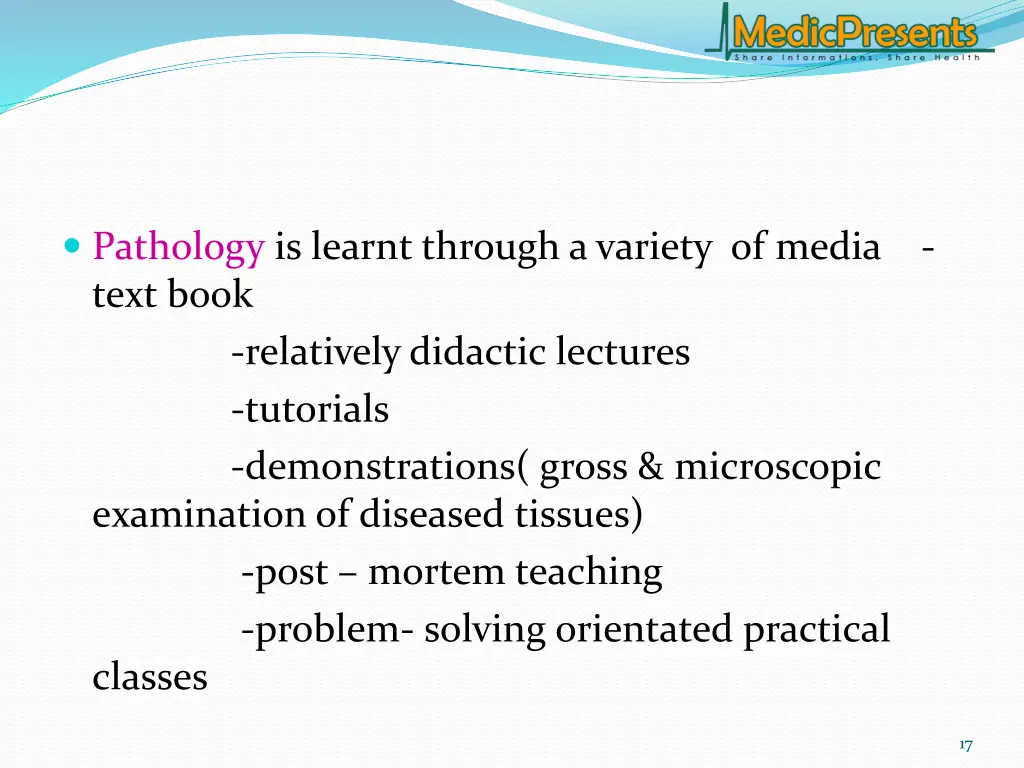 MedicPresents
Share Informations, Share Health

Pathology is learnt through a variety of media - text book
-relatively didactic lectures
-tutorials
-demonstrations( gross & microscopic examination of diseased tissues)
-post – mortem teaching
-problem- solving orientated practical classes

17